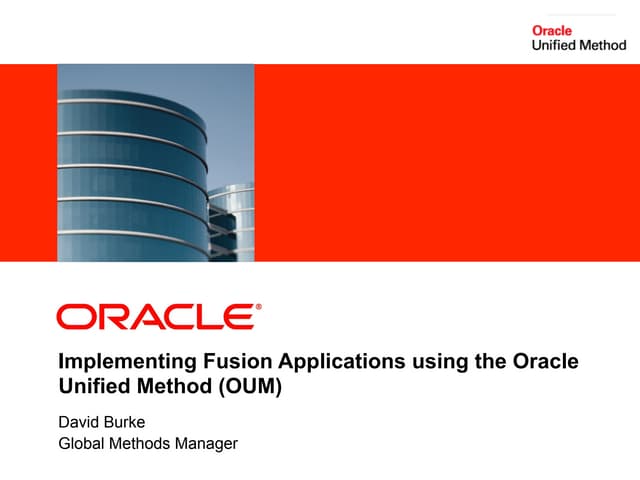 Oracle
Unified Method

ORACLE®

Implementing Fusion Applications using the Oracle Unified Method (OUM)

David Burke
Global Methods Manager